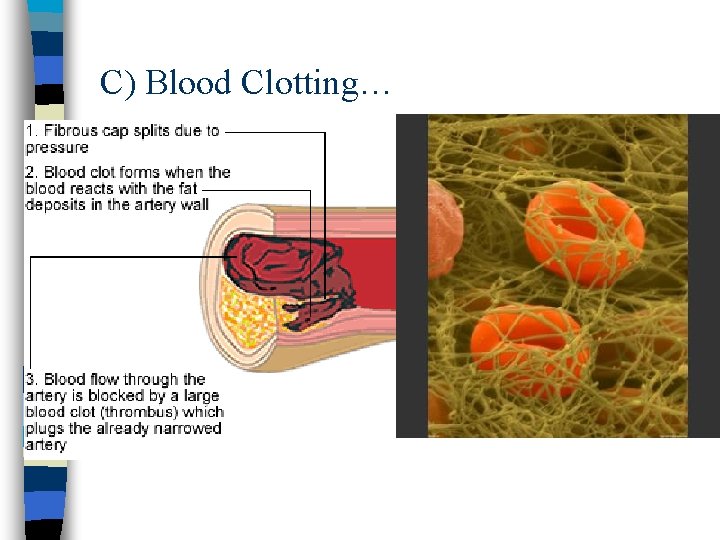 C) Blood Clotting…

1. Fibrous cap splits due to pressure

2. Blood clot forms when the blood reacts with the fat deposits in the artery wall

3. Blood flow through the artery is blocked by a large blood clot (thrombus) which plugs the already narrowed artery